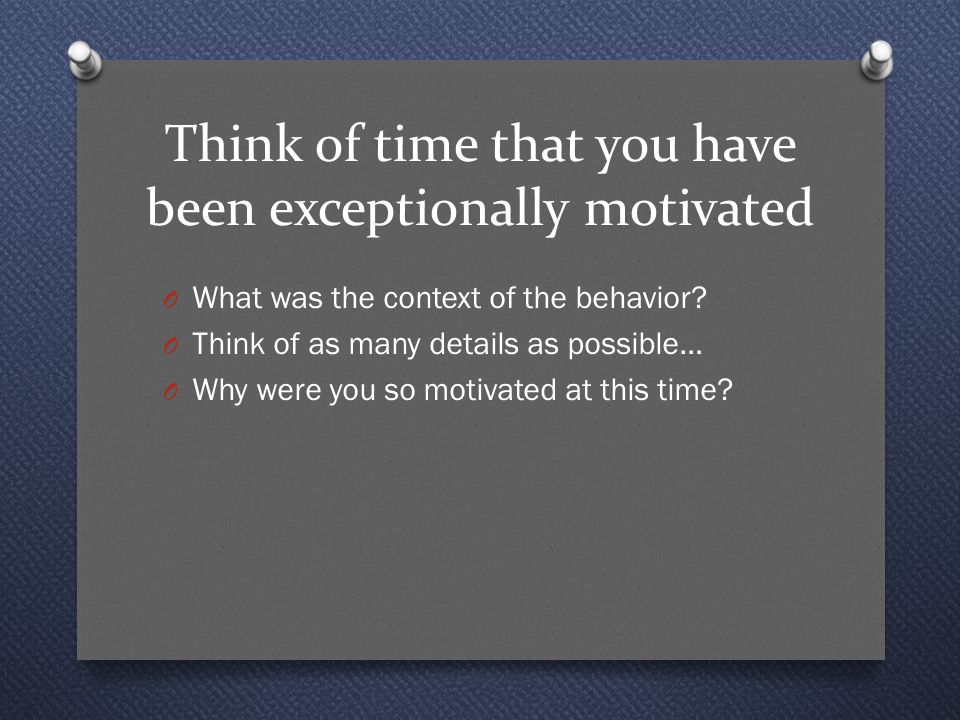 Think of time that you have been exceptionally motivated

What was the context of the behavior?
Think of as many details as possible…
Why were you so motivated at this time?